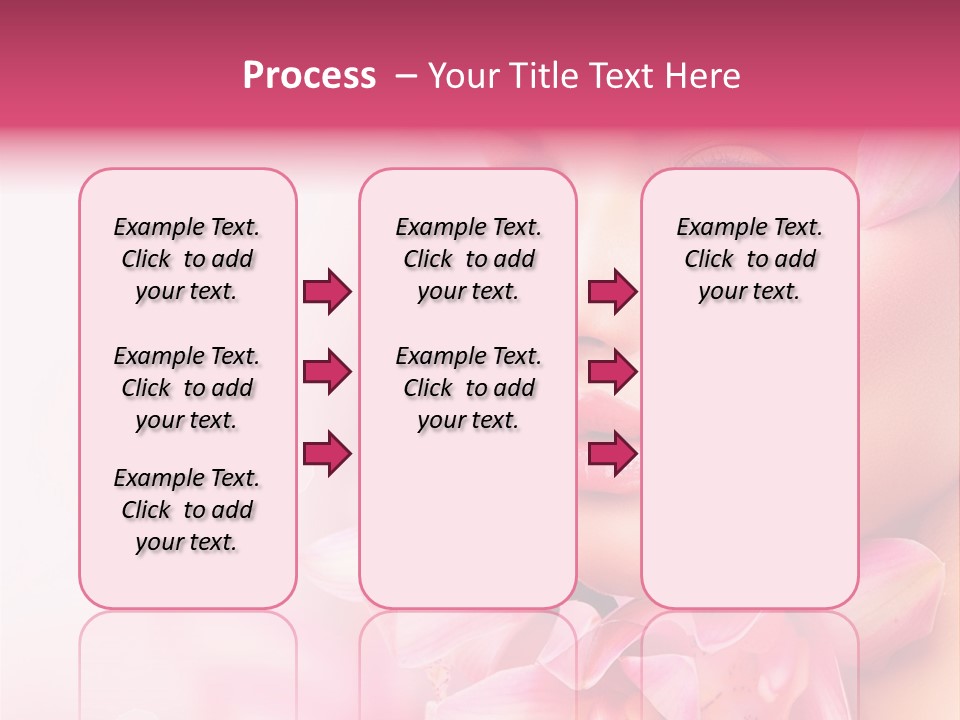 Process – Your Title Text Here

Example Text. Click to add your text.

Example Text. Click to add your text.

Example Text. Click to add your text.

Example Text. Click to add your text.

Example Text. Click to add your text.

Example Text. Click to add your text.